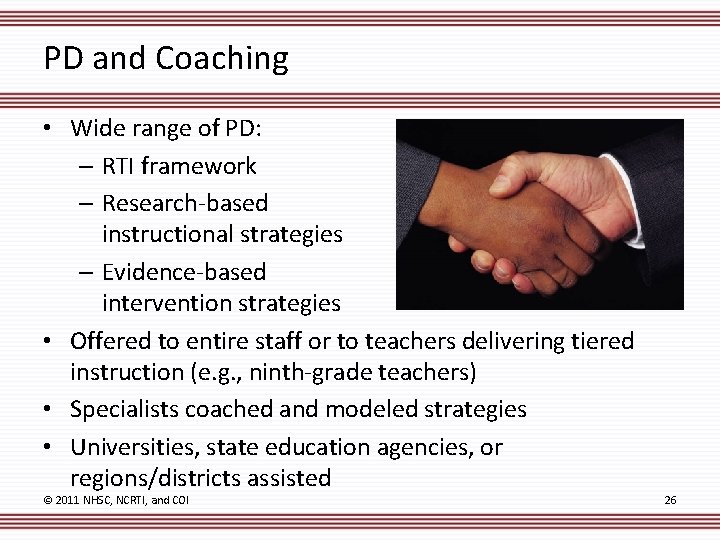 PD and Coaching

• Wide range of PD:
  – RTI framework
  – Research-based instructional strategies
  – Evidence-based intervention strategies
• Offered to entire staff or to teachers delivering tiered instruction (e.g., ninth-grade teachers)
• Specialists coached and modeled strategies
• Universities, state education agencies, or regions/districts assisted

© 2011 NHSC, NCRTI, and COI

26